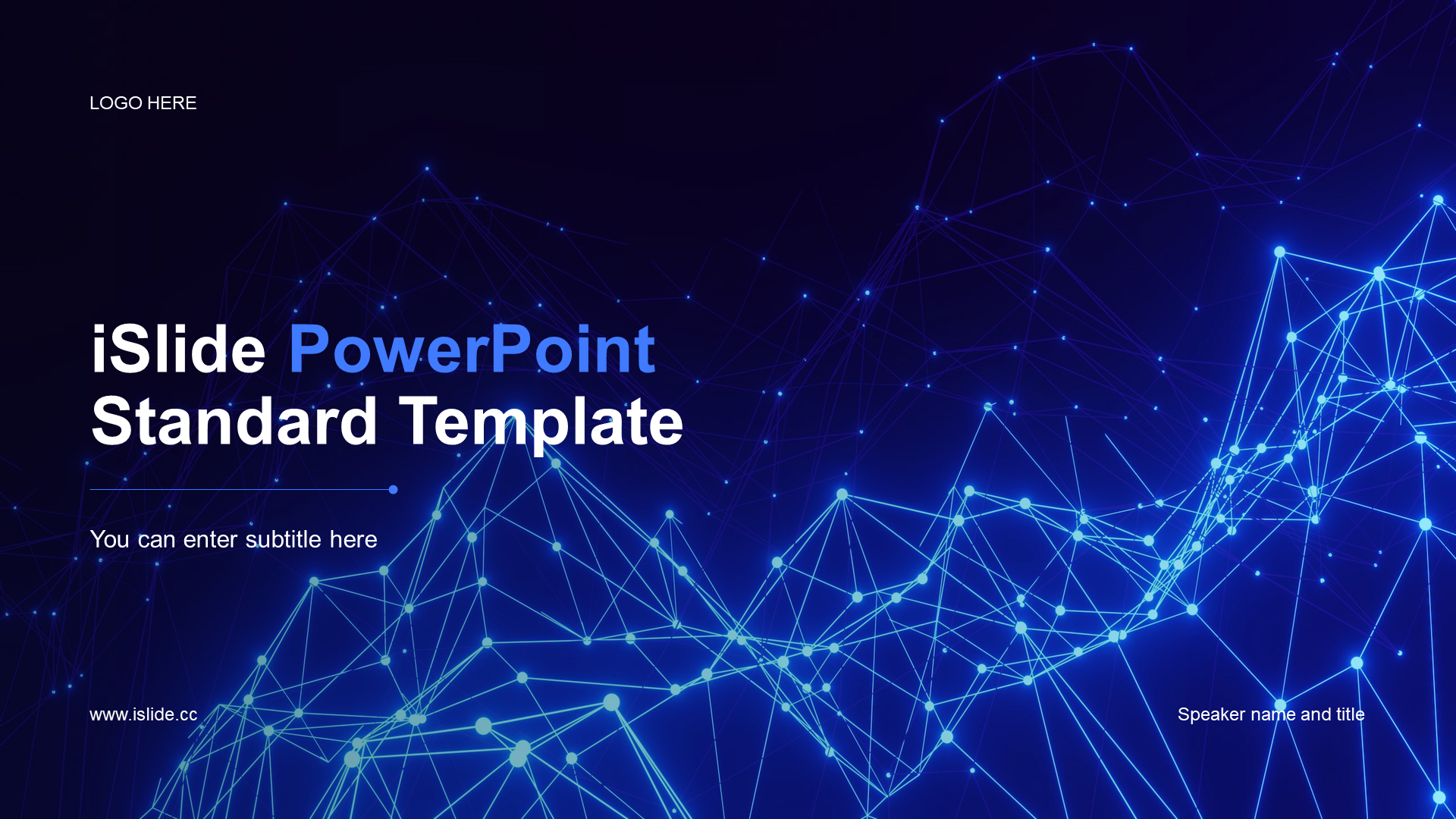 LOGO HERE

iSlide PowerPoint Standard Template

You can enter subtitle here

www.islide.cc

Speaker name and title